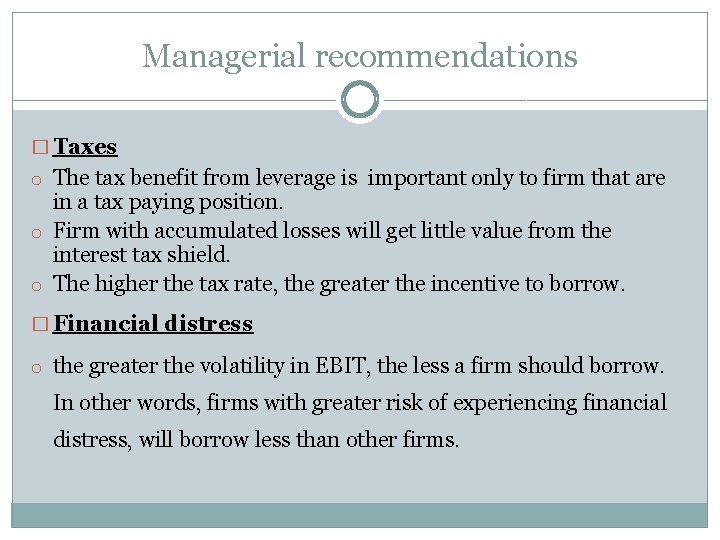 Managerial recommendations

□ Taxes

o The tax benefit from leverage is important only to firm that are in a tax paying position.

o Firm with accumulated losses will get little value from the interest tax shield.

o The higher the tax rate, the greater the incentive to borrow.

□ Financial distress

o the greater the volatility in EBIT, the less a firm should borrow. In other words, firms with greater risk of experiencing financial distress, will borrow less than other firms.